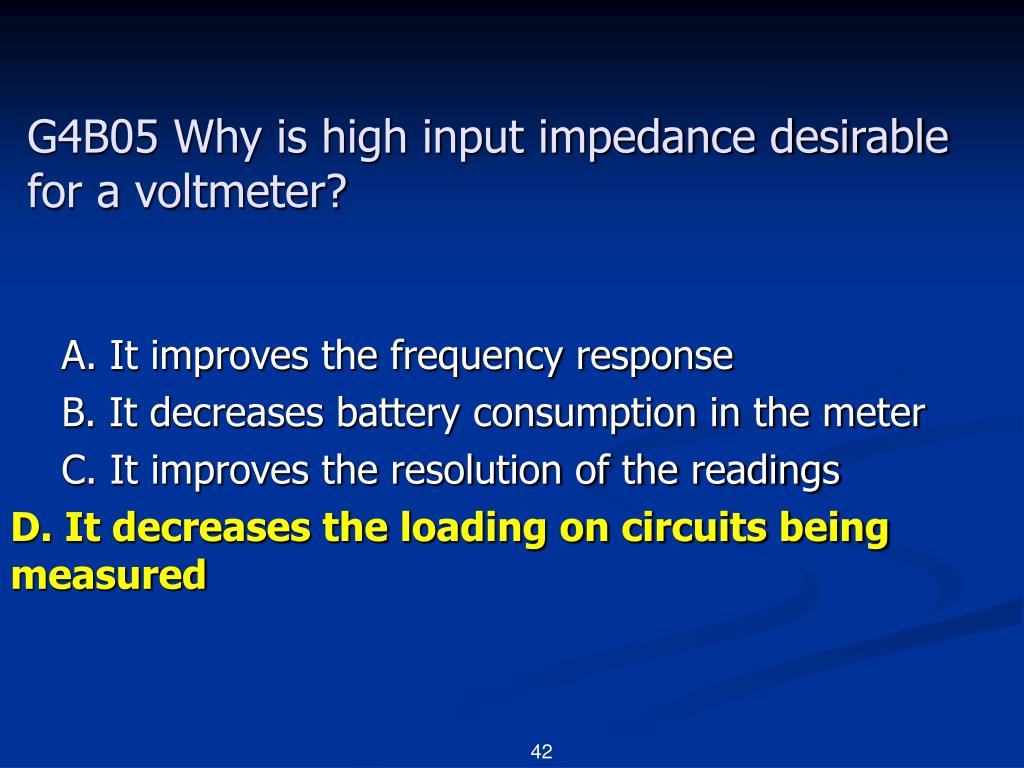 G4B05 Why is high input impedance desirable for a voltmeter?

A. It improves the frequency response
B. It decreases battery consumption in the meter
C. It improves the resolution of the readings
D. It decreases the loading on circuits being measured

42